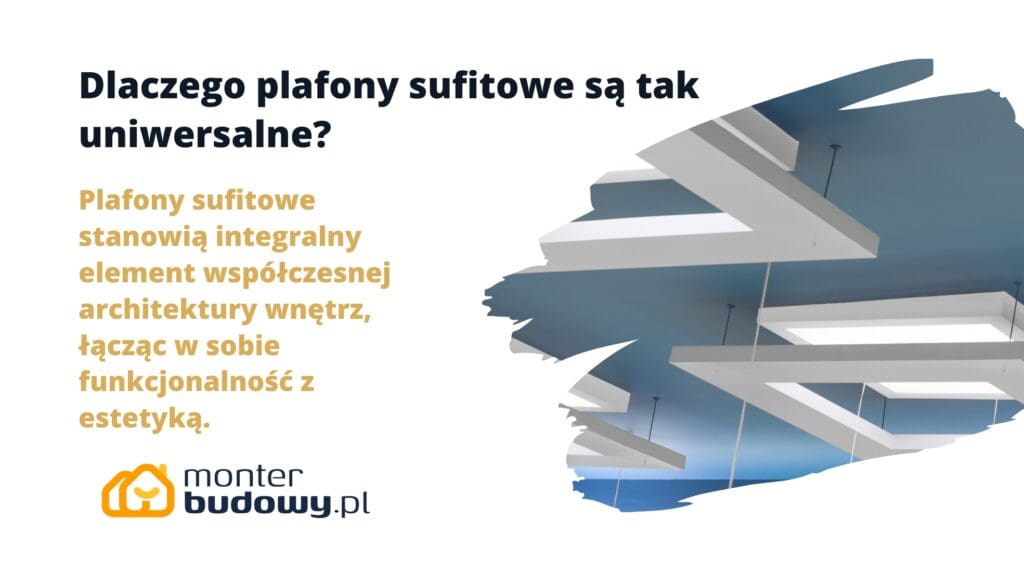 Dlaczego plafony sufitowe są tak uniwersalne?

Plafony sufitowe stanowią integralny element współczesnej architektury wnętrz, łącząc w sobie funkcjonalność z estetyką.

monter
budowy.pl